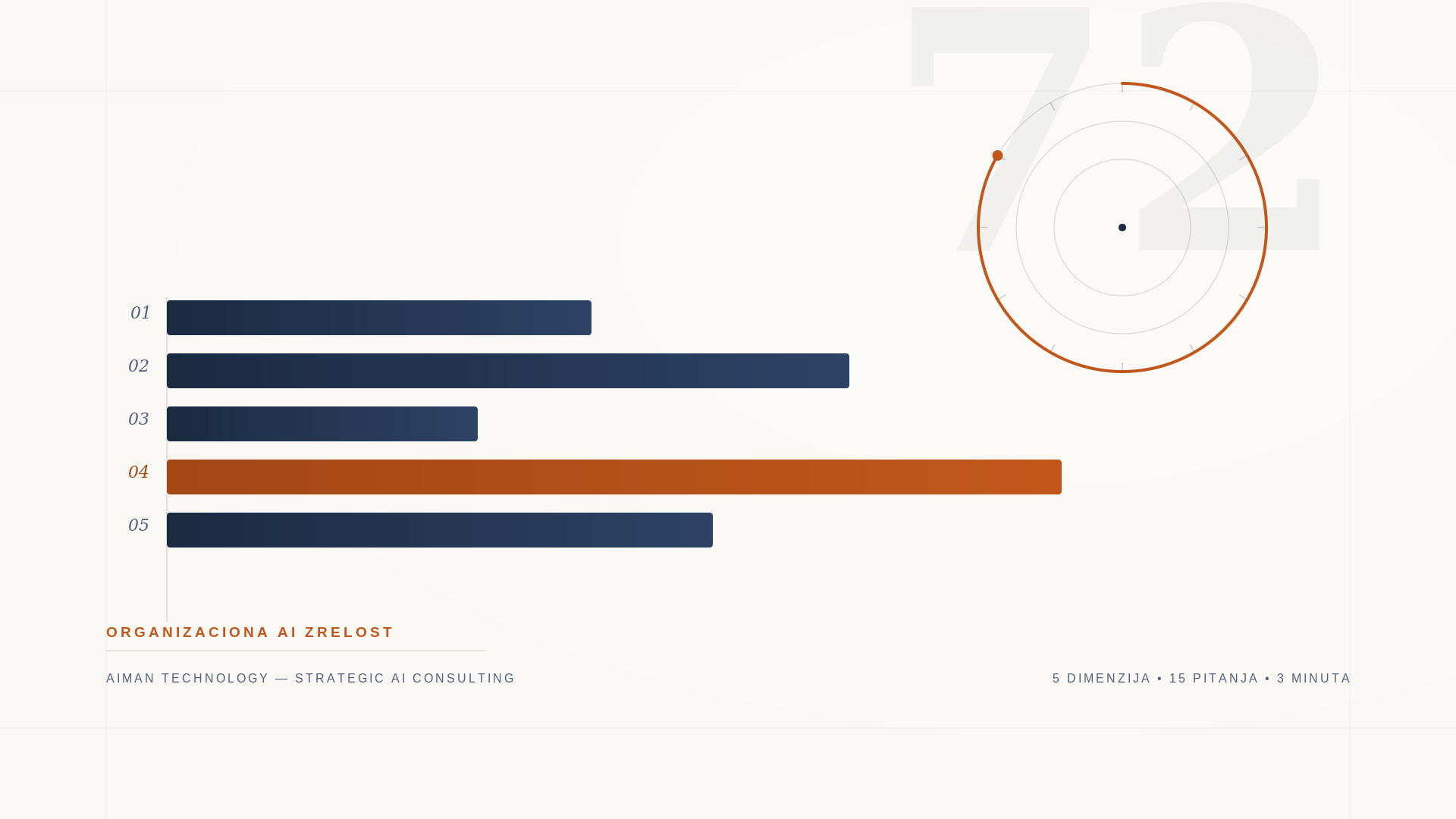 72

01

02

03

04

05

ORGANIZACIONA AI ZRELOST

AIMAN TECHNOLOGY — STRATEGIC AI CONSULTING

5 DIMENZIJA • 15 PITANJA • 3 MINUTA